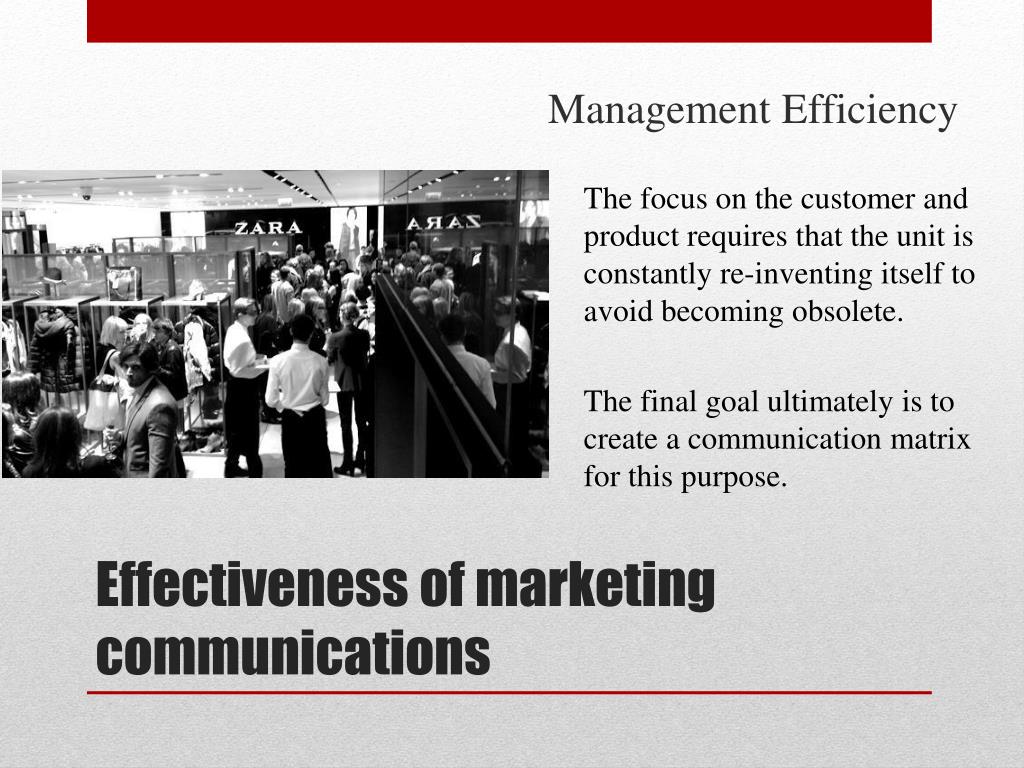 Management Efficiency

ZARA

ZARA

The focus on the customer and product requires that the unit is constantly re-inventing itself to avoid becoming obsolete.

The final goal ultimately is to create a communication matrix for this purpose.

Effectiveness of marketing communications